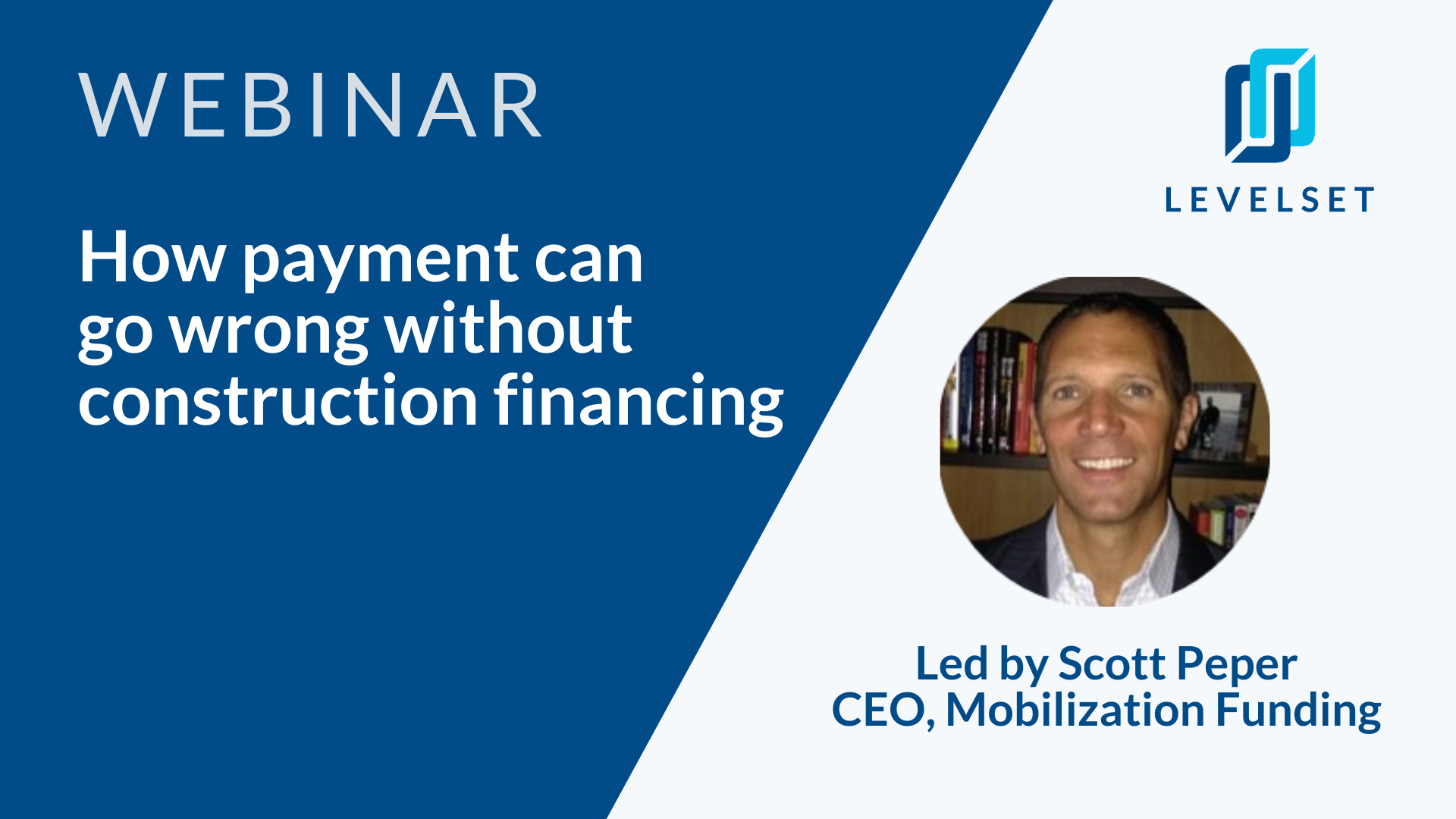 WEBINAR

How payment can go wrong without construction financing

LEVELSET

Led by Scott Peper
CEO, Mobilization Funding